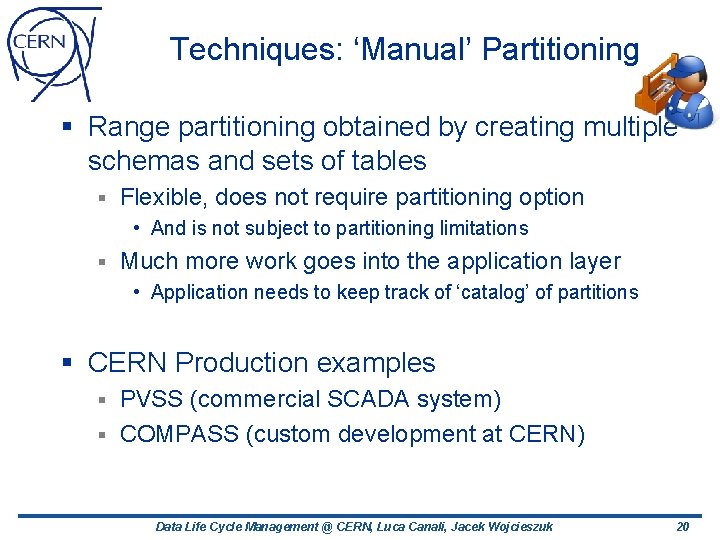 CERN

Techniques: ‘Manual’ Partitioning

▪ Range partitioning obtained by creating multiple schemas and sets of tables

▪ Flexible, does not require partitioning option

• And is not subject to partitioning limitations

▪ Much more work goes into the application layer

• Application needs to keep track of ‘catalog’ of partitions

▪ CERN Production examples

▪ PVSS (commercial SCADA system)

▪ COMPASS (custom development at CERN)

Data Life Cycle Management @ CERN, Luca Canali, Jacek Wojcieszuk 20